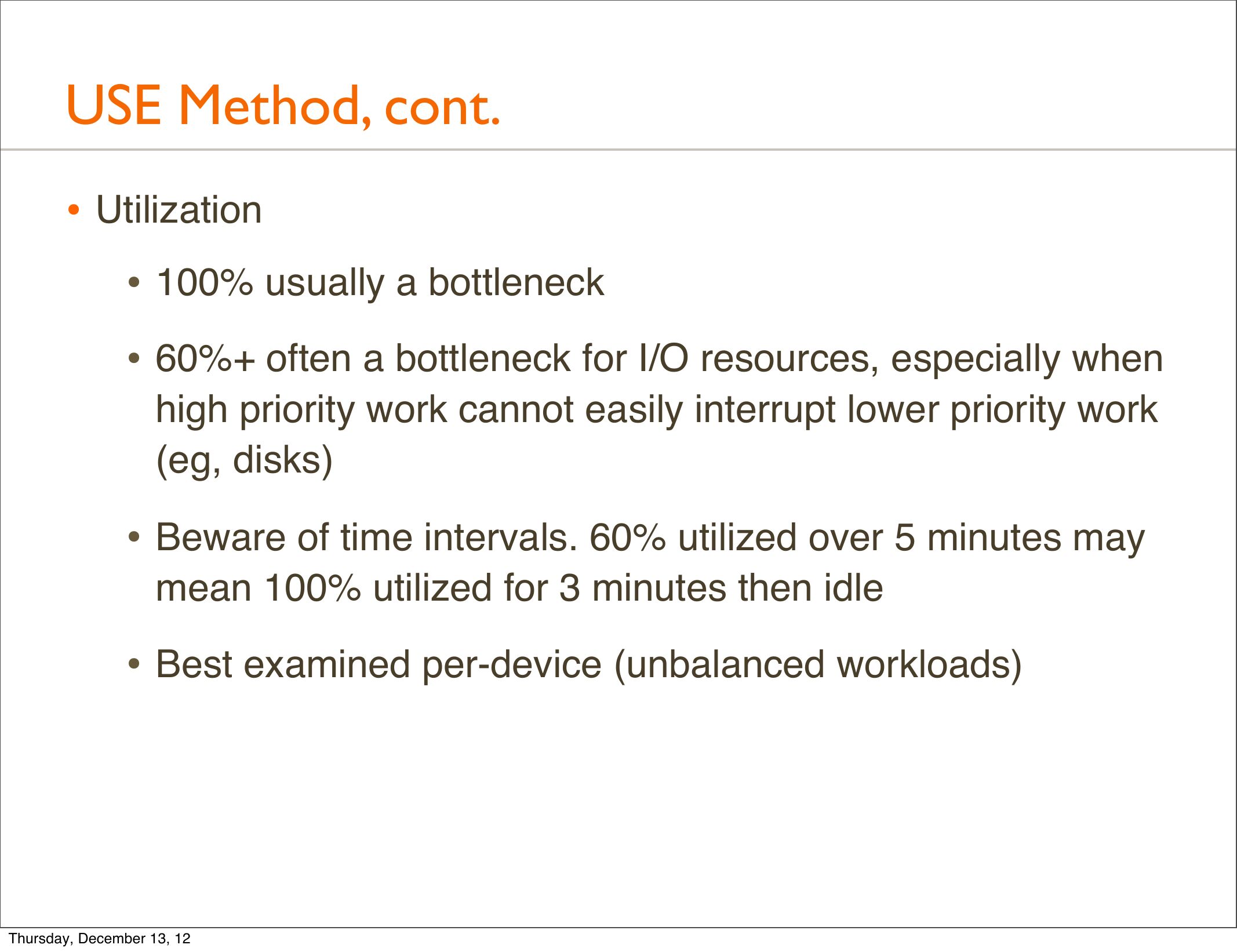 USE Method, cont.

• Utilization

• 100% usually a bottleneck

• 60%+ often a bottleneck for I/O resources, especially when high priority work cannot easily interrupt lower priority work (eg, disks)

• Beware of time intervals. 60% utilized over 5 minutes may mean 100% utilized for 3 minutes then idle

• Best examined per-device (unbalanced workloads)

Thursday, December 13, 12